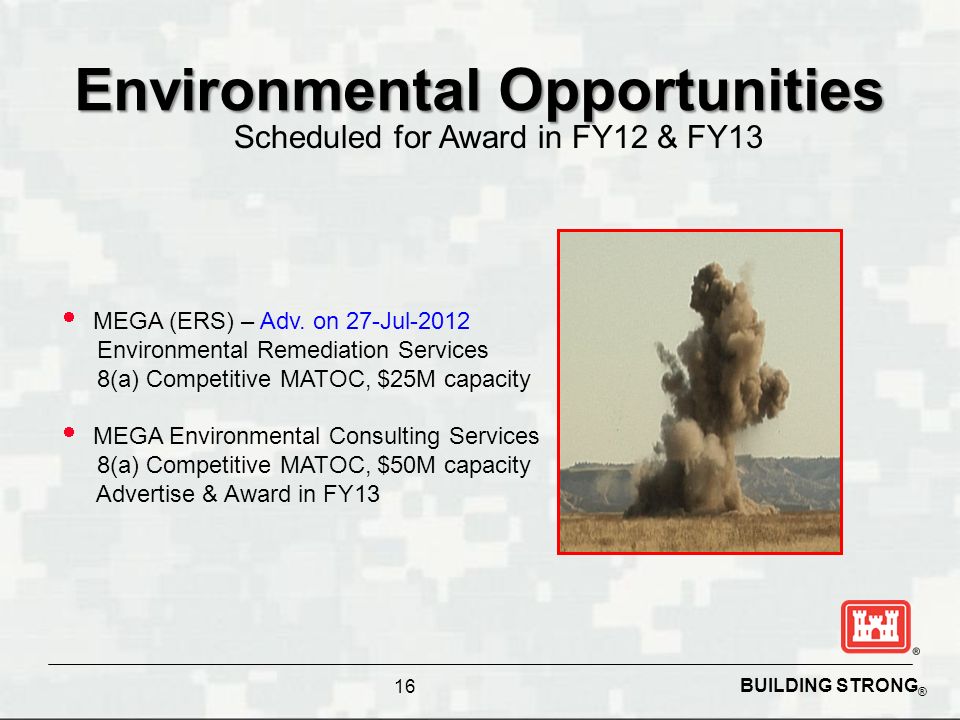 Environmental Opportunities
Scheduled for Award in FY12 & FY13

• MEGA (ERS) – Adv. on 27-Jul-2012
Environmental Remediation Services
8(a) Competitive MATOC, \$25M capacity

• MEGA Environmental Consulting Services
8(a) Competitive MATOC, \$50M capacity
Advertise & Award in FY13

®

16

BUILDING STRONG®